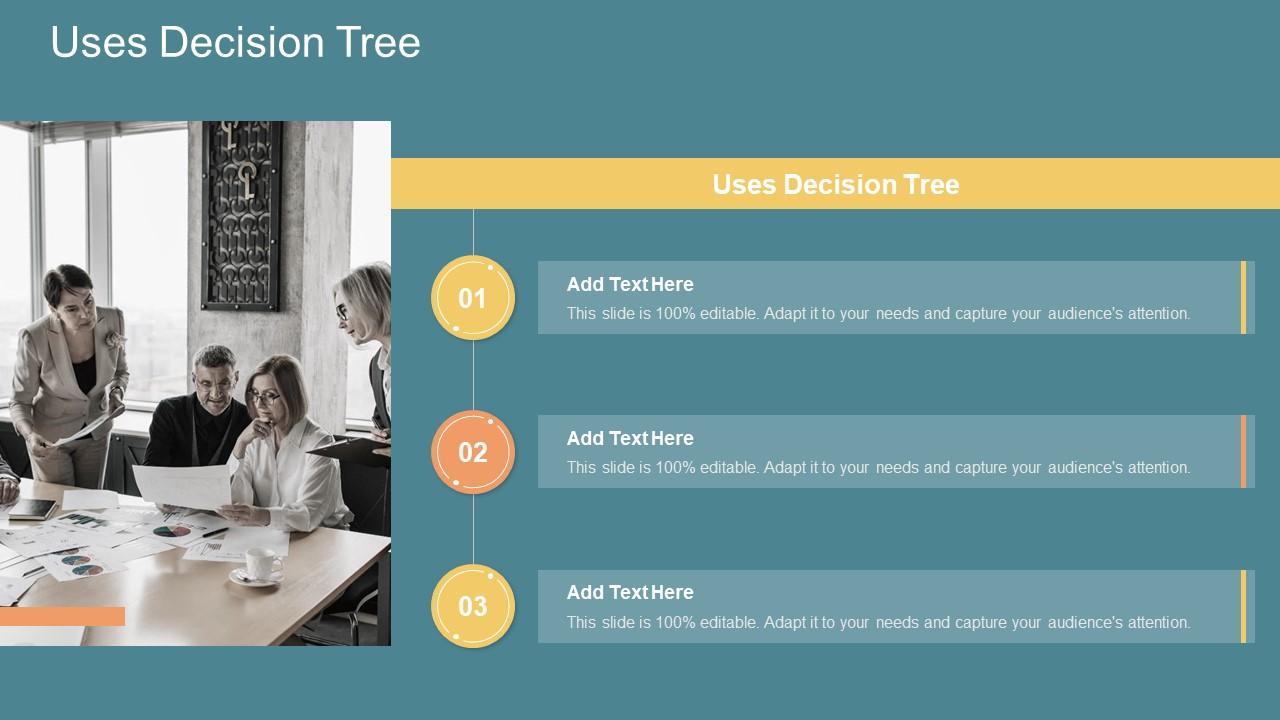 Uses Decision Tree

Uses Decision Tree

01

Add Text Here

This slide is 100% editable. Adapt it to your needs and capture your audience's attention.

02

Add Text Here

This slide is 100% editable. Adapt it to your needs and capture your audience's attention.

03

Add Text Here

This slide is 100% editable. Adapt it to your needs and capture your audience's attention.